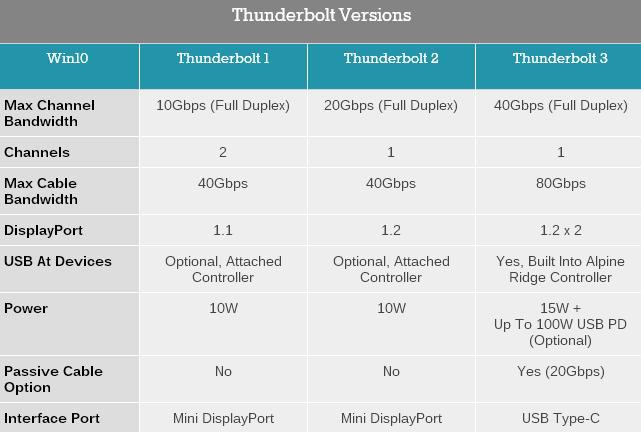 Thunderbolt Versions

| Win10 | Thunderbolt 1 | Thunderbolt 2 | Thunderbolt 3 |
|---|---|---|---|
| Max Channel Bandwidth | 10Gbps (Full Duplex) | 20Gbps (Full Duplex) | 40Gbps (Full Duplex) |
| Channels | 2 | 1 | 1 |
| Max Cable Bandwidth | 40Gbps | 40Gbps | 80Gbps |
| DisplayPort | 1.1 | 1.2 | 1.2 x 2 |
| USB At Devices | Optional, Attached Controller | Optional, Attached Controller | Yes, Built Into Alpine Ridge Controller |
| Power | 10W | 10W | 15W + Up To 100W USB PD (Optional) |
| Passive Cable Option | No | No | Yes (20Gbps) |
| Interface Port | Mini DisplayPort | Mini DisplayPort | USB Type-C |